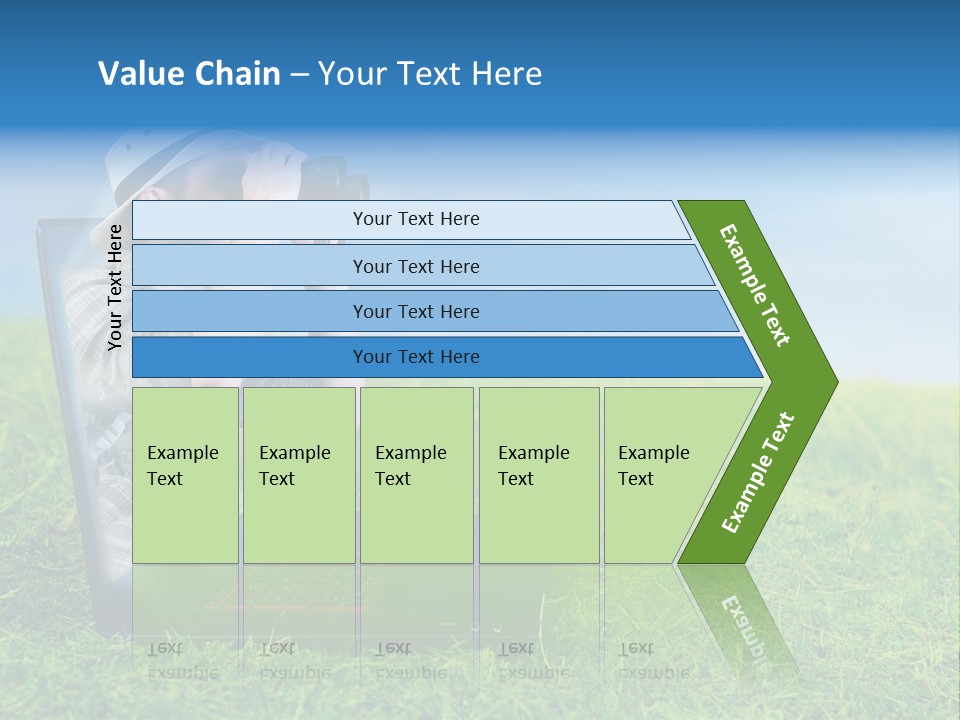 Value Chain – Your Text Here

Your Text Here

Your Text Here

Your Text Here

Your Text Here

Your Text Here

Example Text

Example Text

Example Text

Example Text

Example Text

Example Text

Example Text